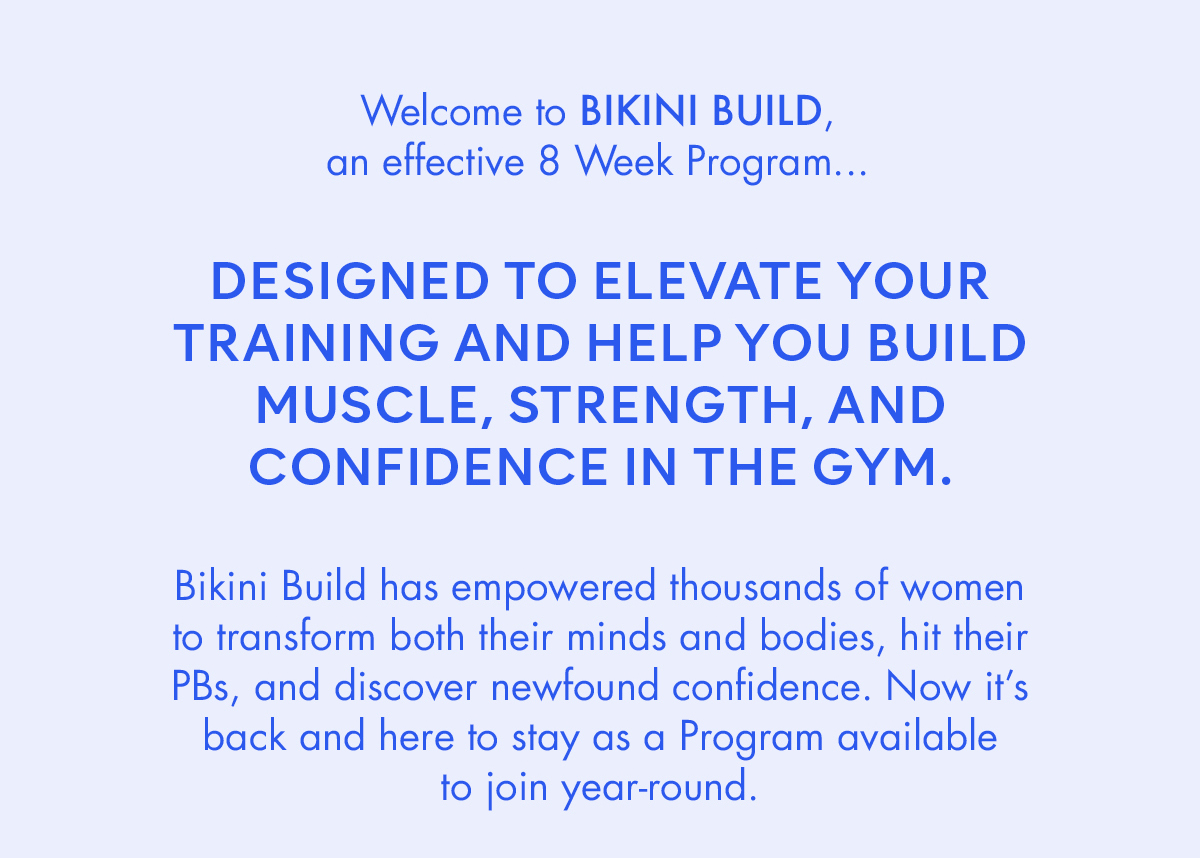 Welcome to BIKINI BUILD, an effective 8 Week Program...

DESIGNED TO ELEVATE YOUR TRAINING AND HELP YOU BUILD MUSCLE, STRENGTH, AND CONFIDENCE IN THE GYM.

Bikini Build has empowered thousands of women to transform both their minds and bodies, hit their PBs, and discover newfound confidence. Now it's back and here to stay as a Program available to join year-round.